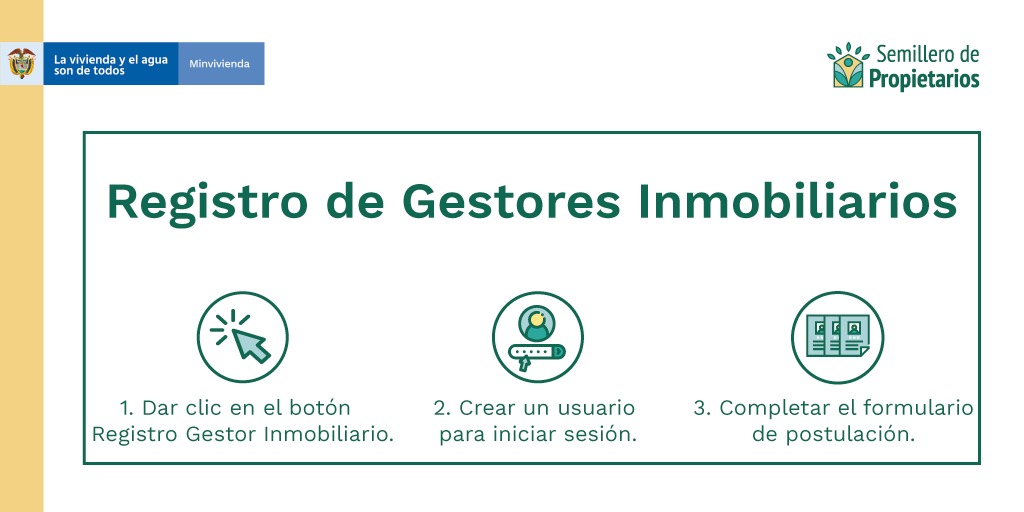 La vivienda y el agua son de todos

Minvivienda

Semillero de Propietarios

Registro de Gestores Inmobiliarios

1. Dar clic en el botón Registro Gestor Inmobiliario.

2. Crear un usuario para iniciar sesión.

3. Completar el formulario de postulación.